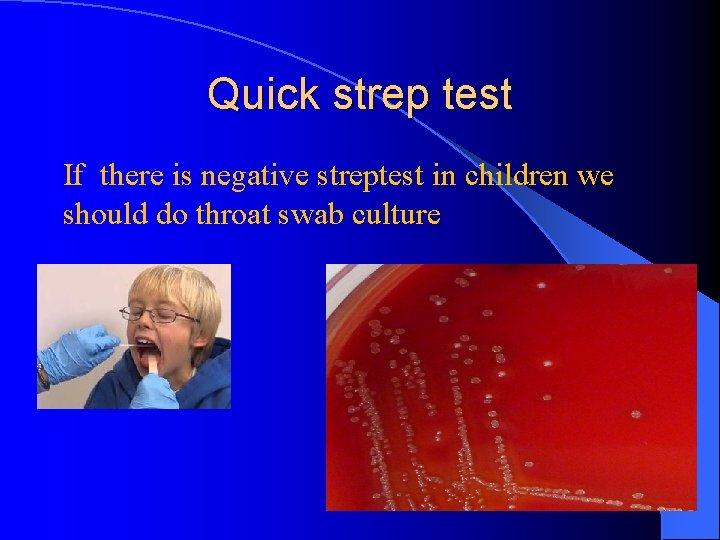 Quick strep test

If there is negative streptest in children we should do throat swab culture